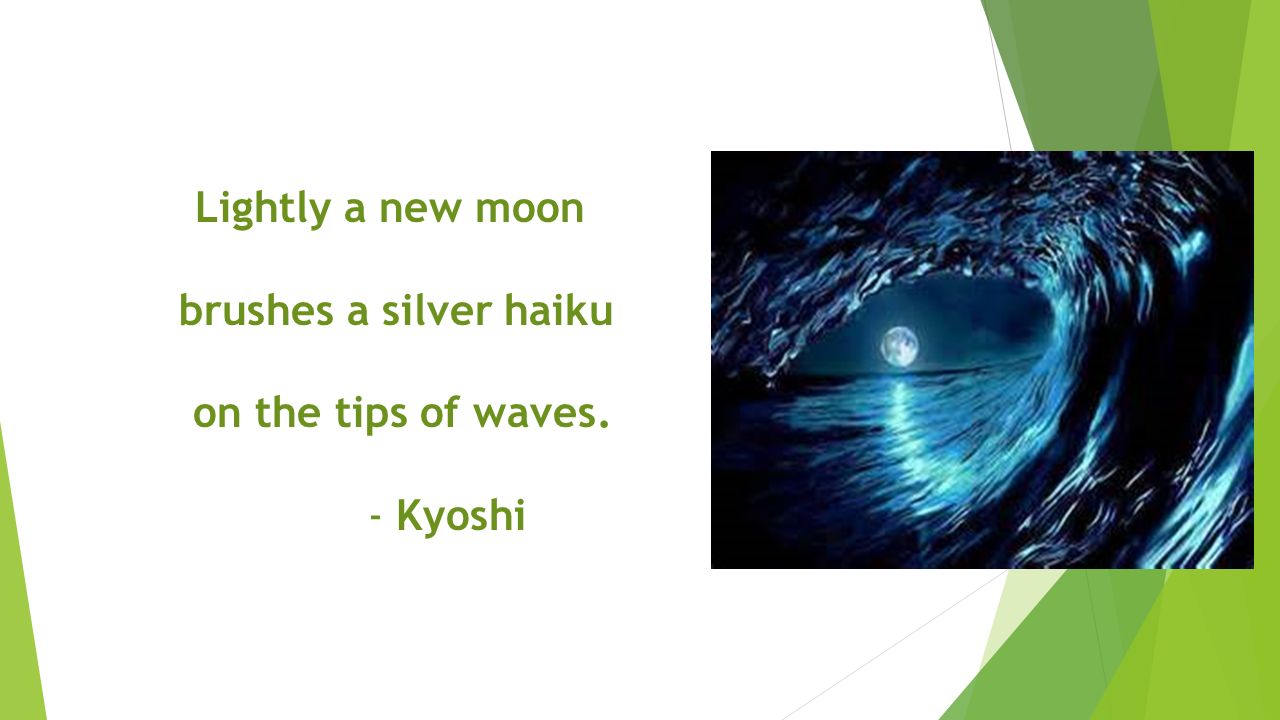 Lightly a new moon

brushes a silver haiku

on the tips of waves.

- Kyoshi